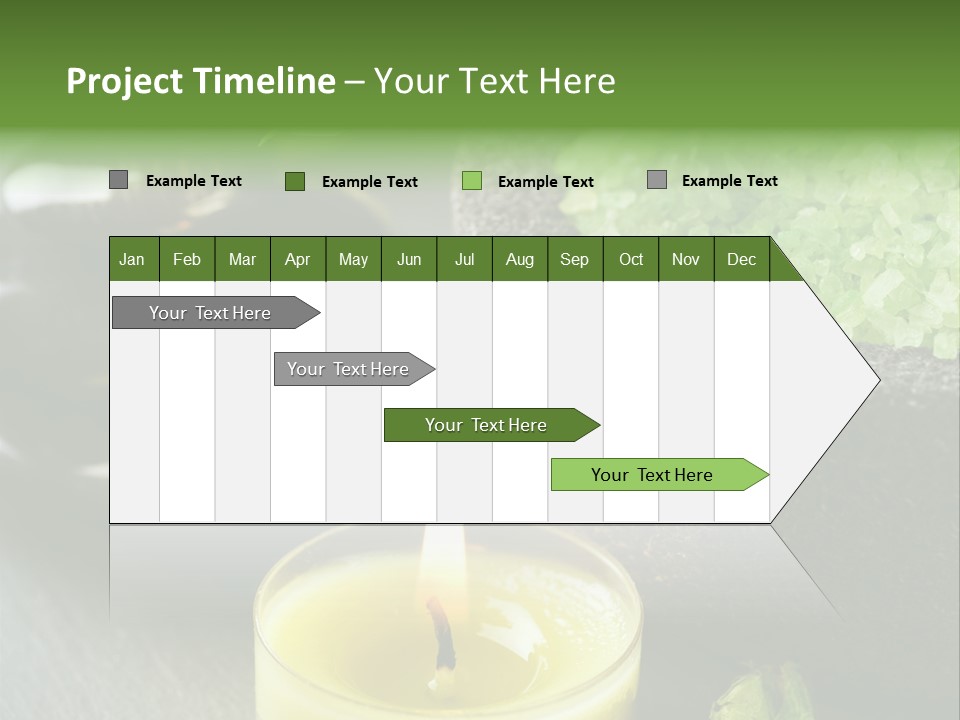 Project Timeline – Your Text Here

Example Text
Example Text
Example Text
Example Text

| Jan | Feb | Mar | Apr | May | Jun | Jul | Aug | Sep | Oct | Nov | Dec |
|---|---|---|---|---|---|---|---|---|---|---|---|

Your Text Here
Your Text Here
Your Text Here
Your Text Here